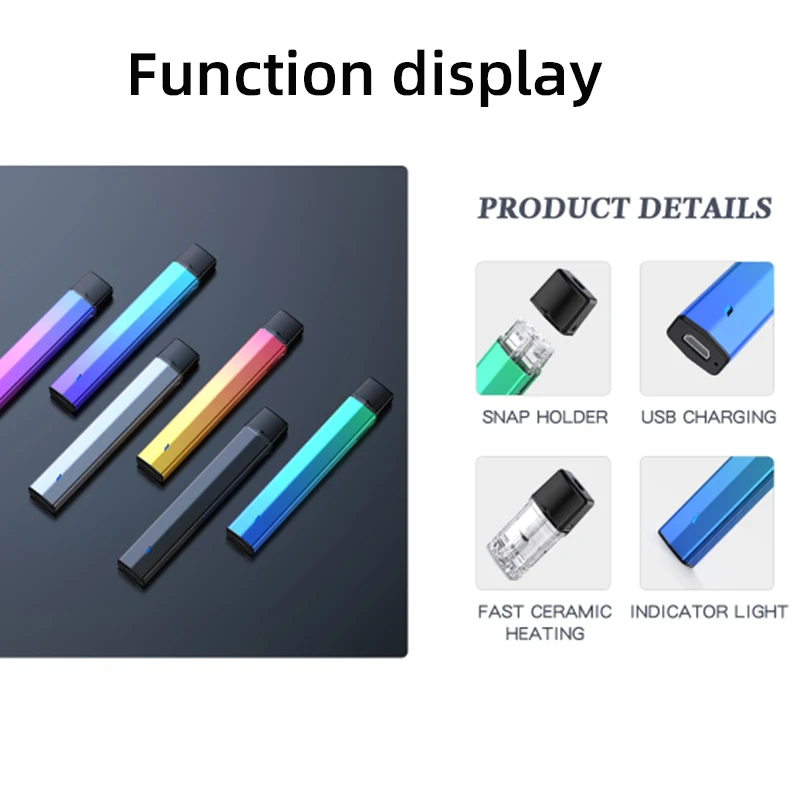 Function display

PRODUCT DETAILS

SNAP HOLDER

USB CHARGING

FAST CERAMIC HEATING

INDICATOR LIGHT